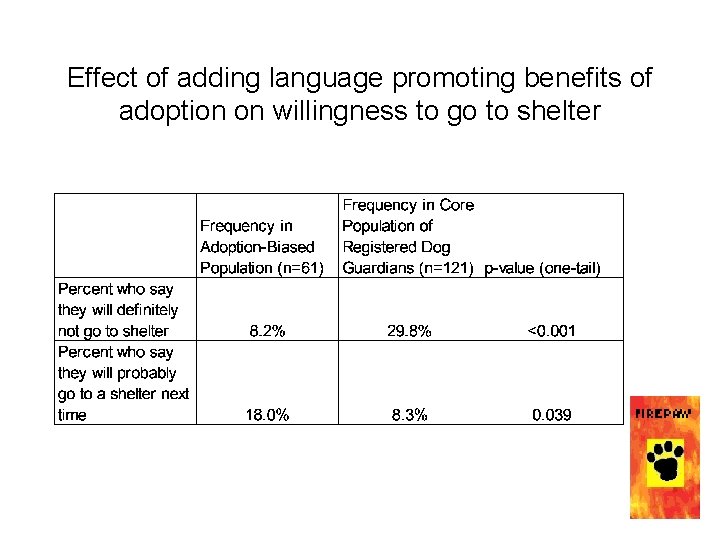 Effect of adding language promoting benefits of adoption on willingness to go to shelter

| | Frequency in Adoption-Biased Population (n=61) | Frequency in Core Population of Registered Dog Guardians (n=121) | p-value (one-tail) |
|---|---|---|---|
| Percent who say they will definitely not go to shelter | 8.2% | 29.8% | <0.001 |
| Percent who say they will probably go to a shelter next time | 18.0% | 8.3% | 0.039 |

FIREPAW